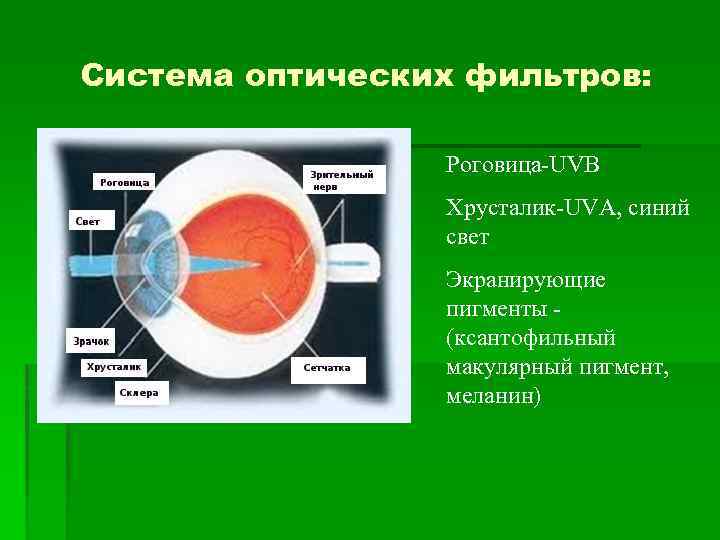 Система оптических фильтров:

Роговица

Зрительный нерв

Свет

Зрачок

Хрусталик

Склера

Сетчатка

Роговица-UVB

Хрусталик-UVA, синий свет

Экранирующие пигменты - (ксантофильный макулярный пигмент, меланин)